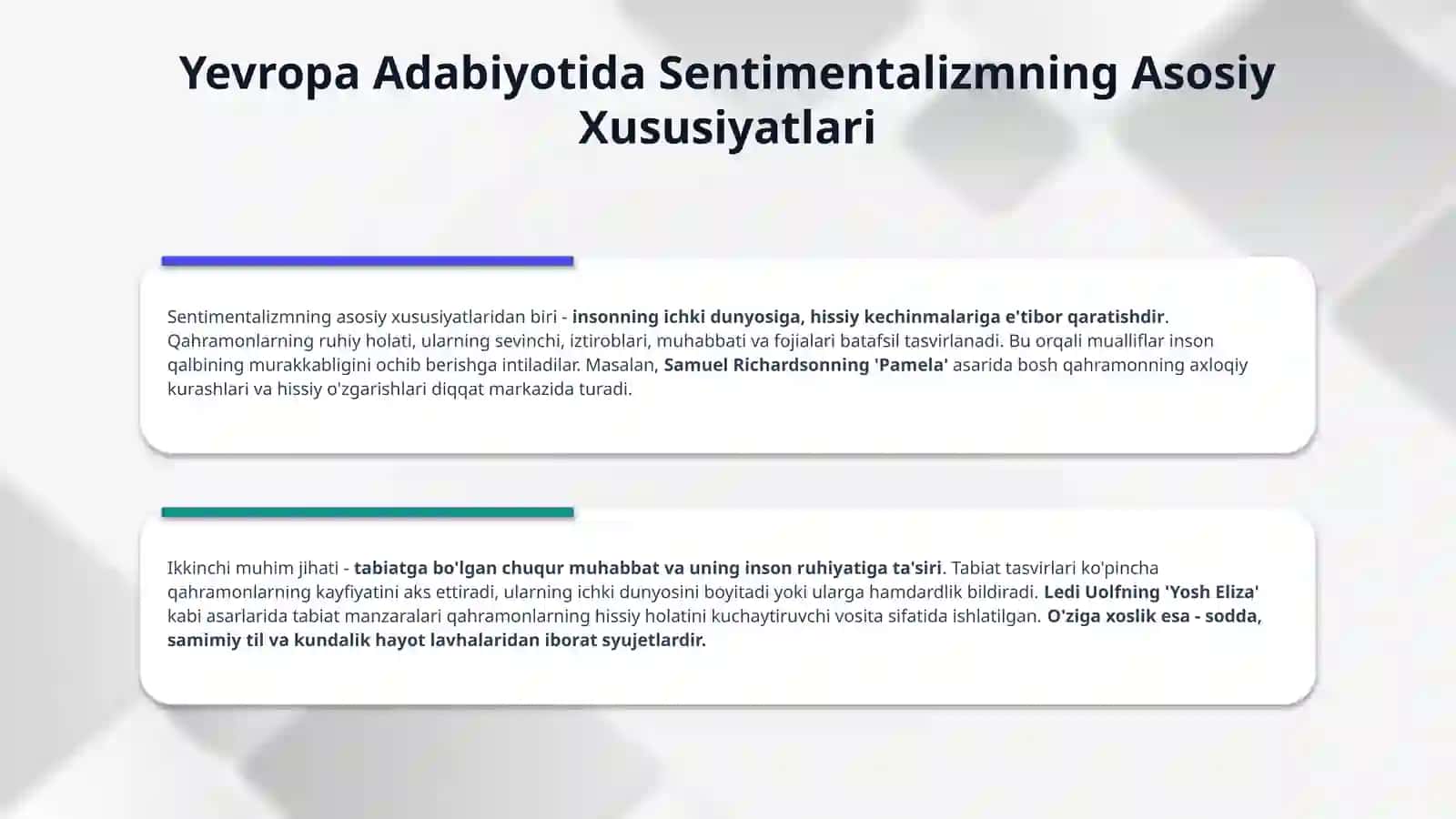 Yevropa Adabiyotida Sentimentalizmning Asosiy Xususiyatlari

Sentimentalizmning asosiy xususiyatlaridan biri - insonning ichki dunyosiga, hissiy kechinmalariga e'tibor qaratishdir. Qahramonlarning ruhiy holati, ularning sevinchi, iztiroblari, muhabbati va fojialari batafsil tasvirlanadi. Bu orqali mualliflar inson qalbining murakkabligini ochib berishga intiladilar. Masalan, Samuel Richardsonning 'Pamela' asarida bosh qahramonning axloqiy kurashlari va hissiy o'zgarishlari diqqat markazida turadi.

Ikkinchi muhim jihati - tabiatga bo'lgan chuqur muhabbat va uning inson ruhiyatiga ta'siri. Tabiat tasvirlari ko'pincha qahramonlarning kayfiyatini aks ettiradi, ularning ichki dunyosini boyitadi yoki ularga hamdardlik bildiradi. Ledi Uolfning 'Yosh Eliza' kabi asarlarida tabiat manzaralari qahramonlarning hissiy holatini kuchaytiruvchi vosita sifatida ishlatilgan. O'ziga xoslik esa - sodda, samimiy til va kundalik hayot lavhalaridan iborat syujetlardir.